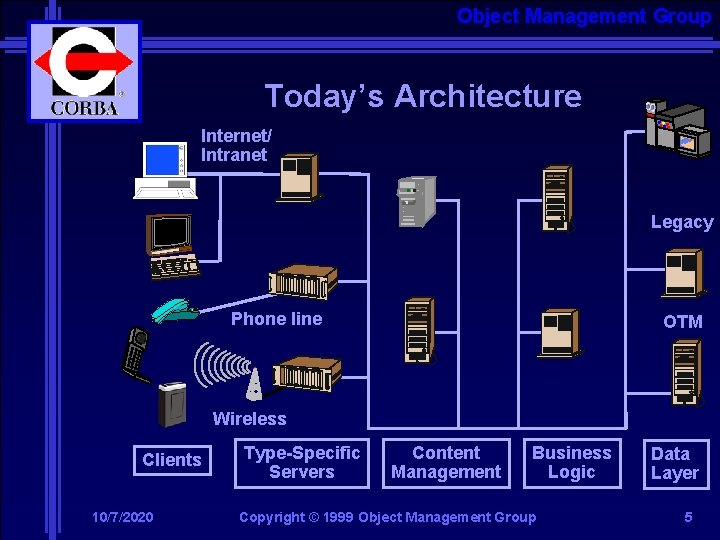 Object Management Group

CORBA

Today's Architecture

Internet/ Intranet

Phone line

Wireless

Legacy

OTM

Clients

Type-Specific Servers

Content Management

Business Logic

Data Layer

10/7/2020

Copyright © 1999 Object Management Group

5